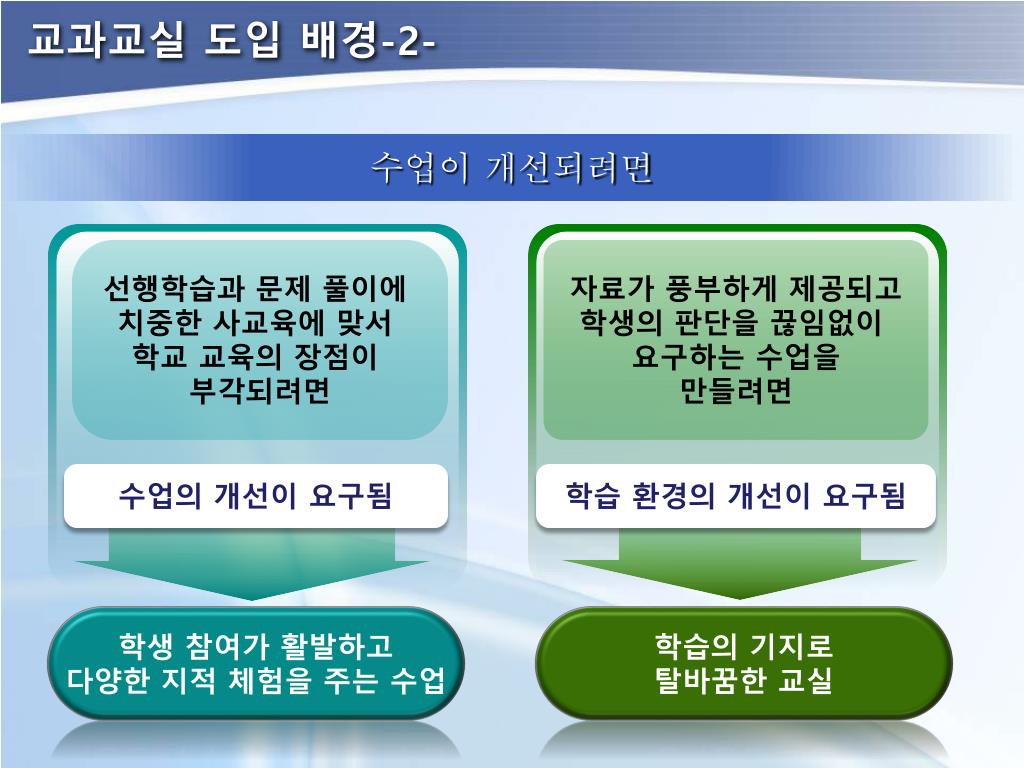 교과교실 도입 배경-2-

수업이 개선되려면

선행학습과 문제 풀이에 치중한 사교육에 맞서 학교 교육의 장점이 부각되려면

수업의 개선이 요구됨

학생 참여가 활발하고 다양한 지적 체험을 주는 수업

자료가 풍부하게 제공되고 학생의 판단을 끊임없이 요구하는 수업을 만들려면

학습 환경의 개선이 요구됨

학습의 기지로 탈바꿈한 교실